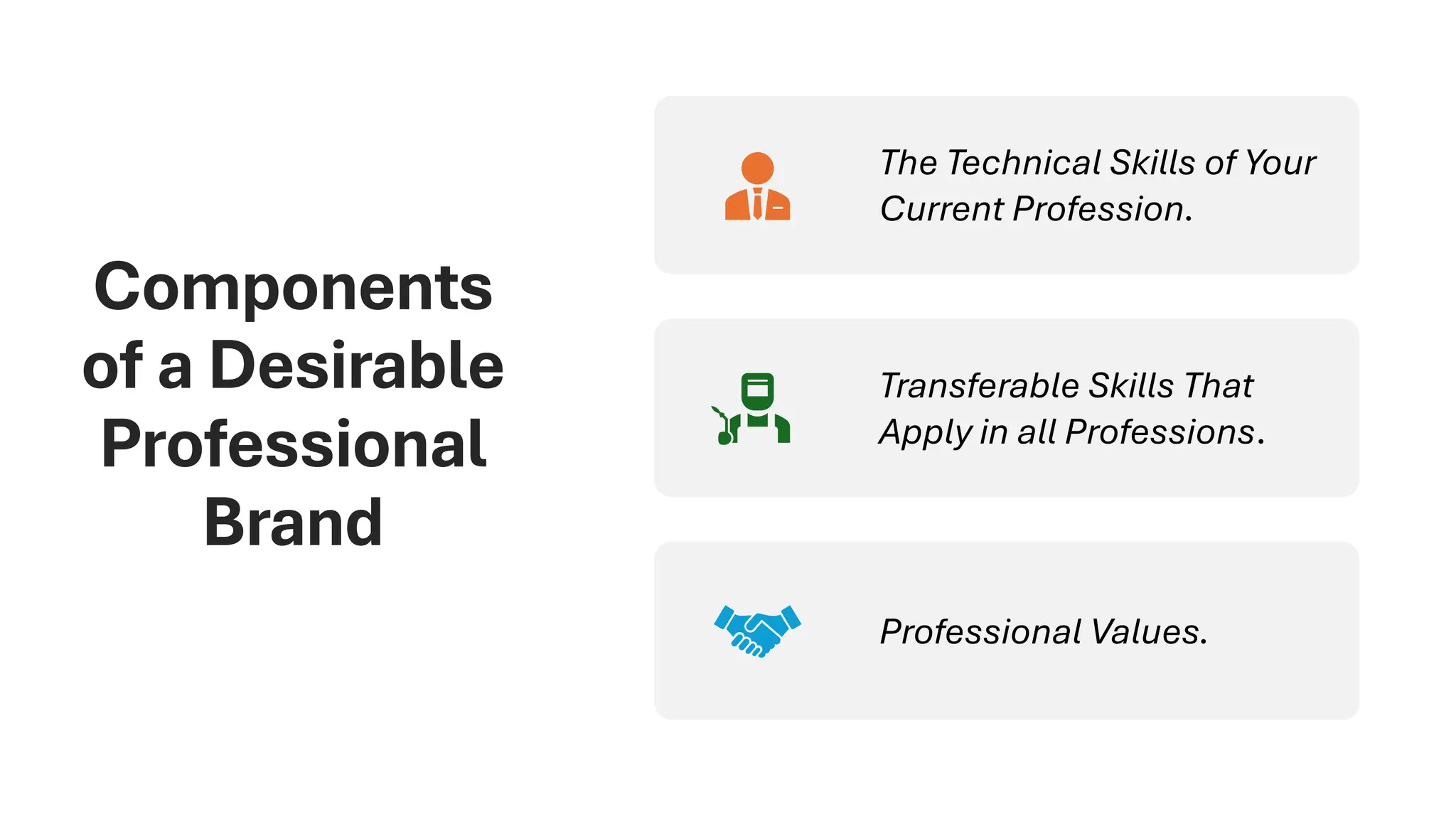 Components of a Desirable Professional Brand

The Technical Skills of Your Current Profession.

Transferable Skills That Apply in all Professions.

Professional Values.